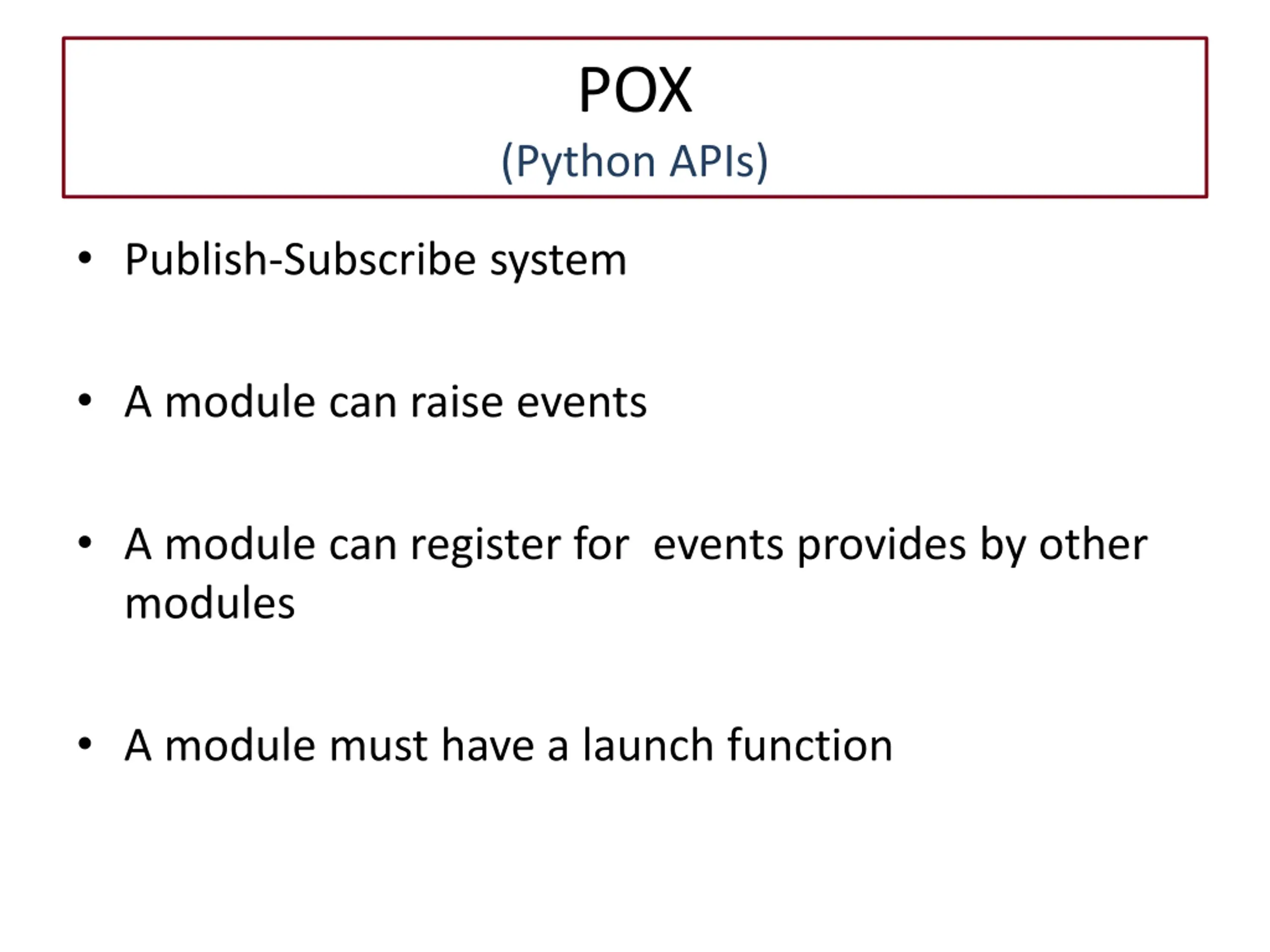 POX
(Python APIs)

• Publish-Subscribe system

• A module can raise events

• A module can register for events provides by other modules

• A module must have a launch function